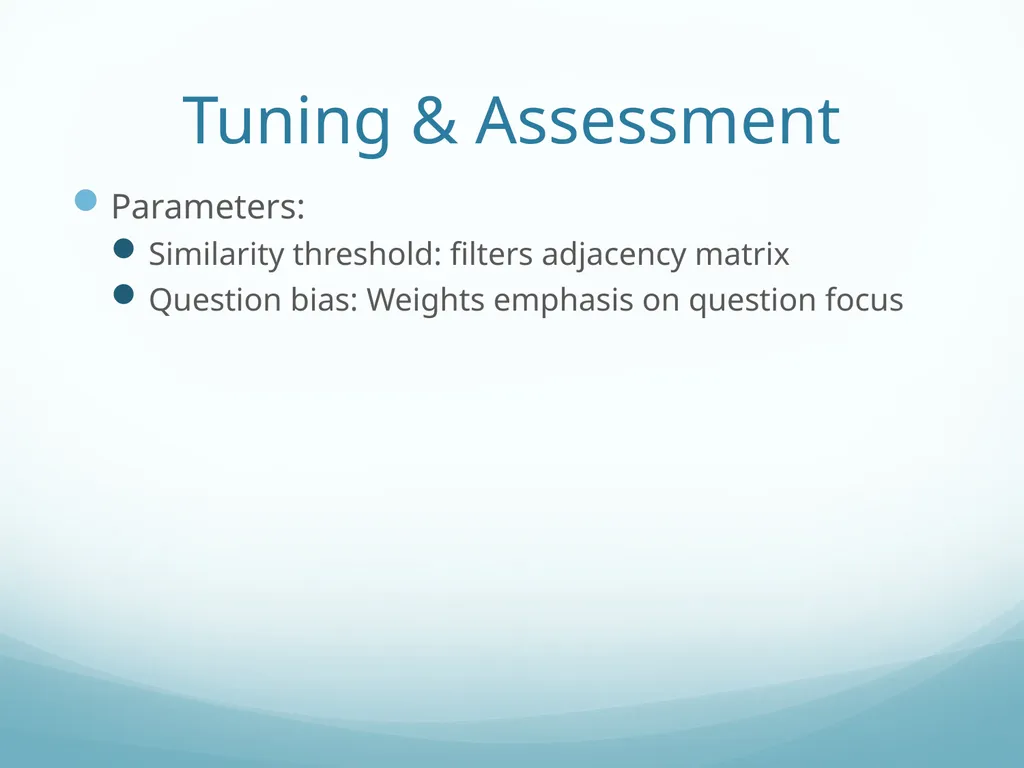 Tuning & Assessment

Parameters:

Similarity threshold: filters adjacency matrix

Question bias: Weights emphasis on question focus